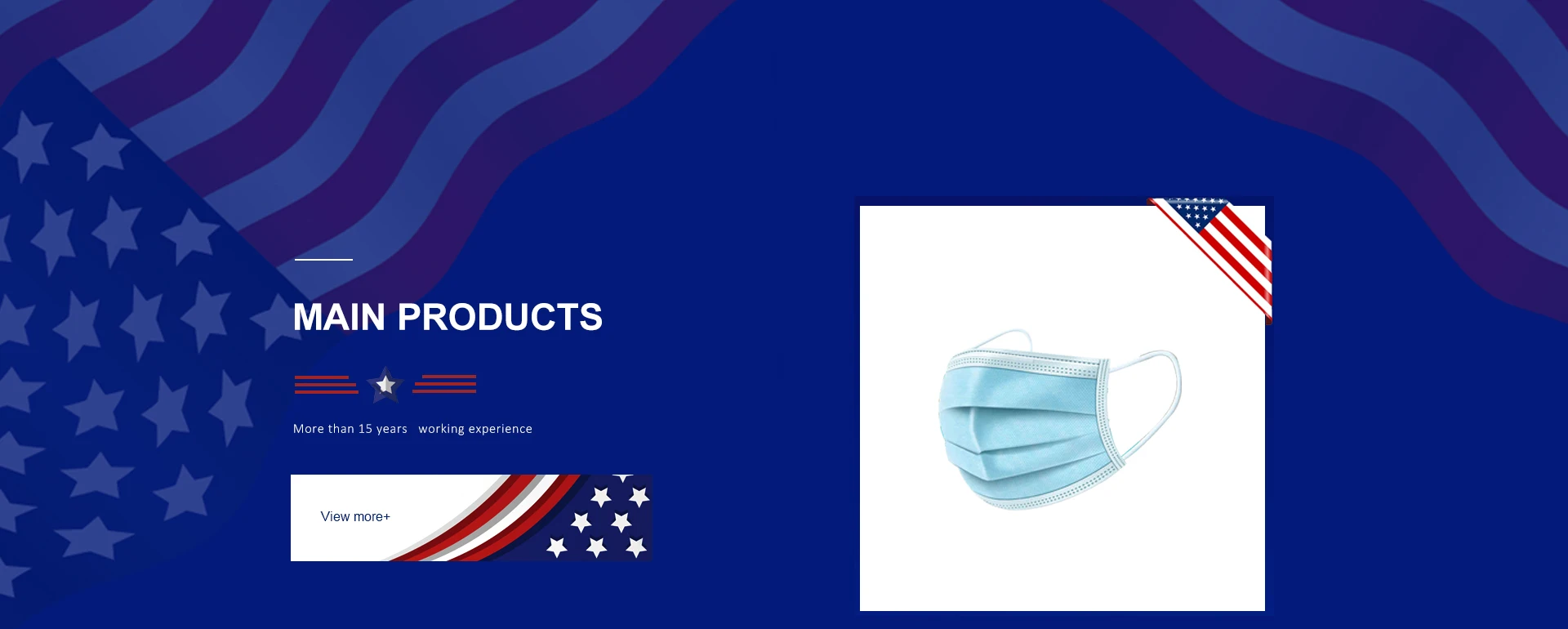 MAIN PRODUCTS

More than 15 years working experience

View more+